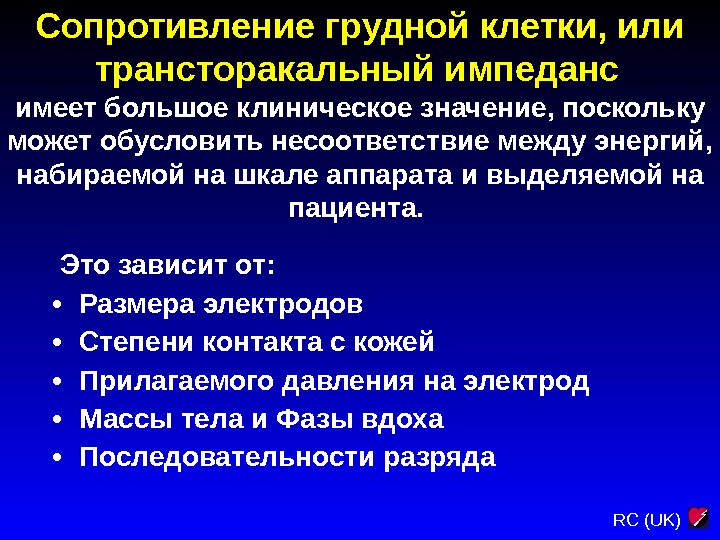 Сопротивление грудной клетки, или трансторакальный импеданс

имеет большое клиническое значение, поскольку может обусловить несоответствие между энергий, набираемой на шкале аппарата и выделяемой на пациента.

Это зависит от:

• Размера электродов
• Степени контакта с кожей
• Прилагаемого давления на электрод
• Массы тела и Фазы вдоха
• Последовательности разряда

RC (UK)